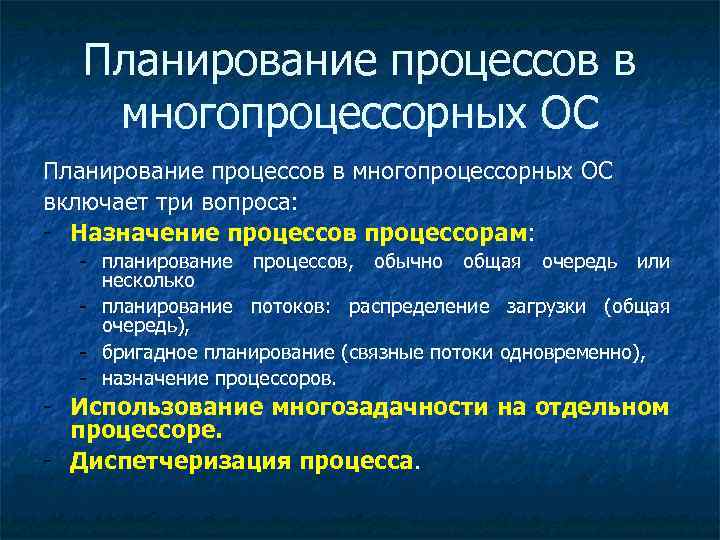 Планирование процессов в многопроцессорных ОС

Планирование процессов в многопроцессорных ОС включает три вопроса:

- Назначение процессов процессорам:
  - планирование процессов, обычно общая очередь или несколько
  - планирование потоков: распределение загрузки (общая очередь),
  - бригадное планирование (связные потоки одновременно),
  - назначение процессоров.
- Использование многозадачности на отдельном процессоре.
- Диспетчеризация процесса.